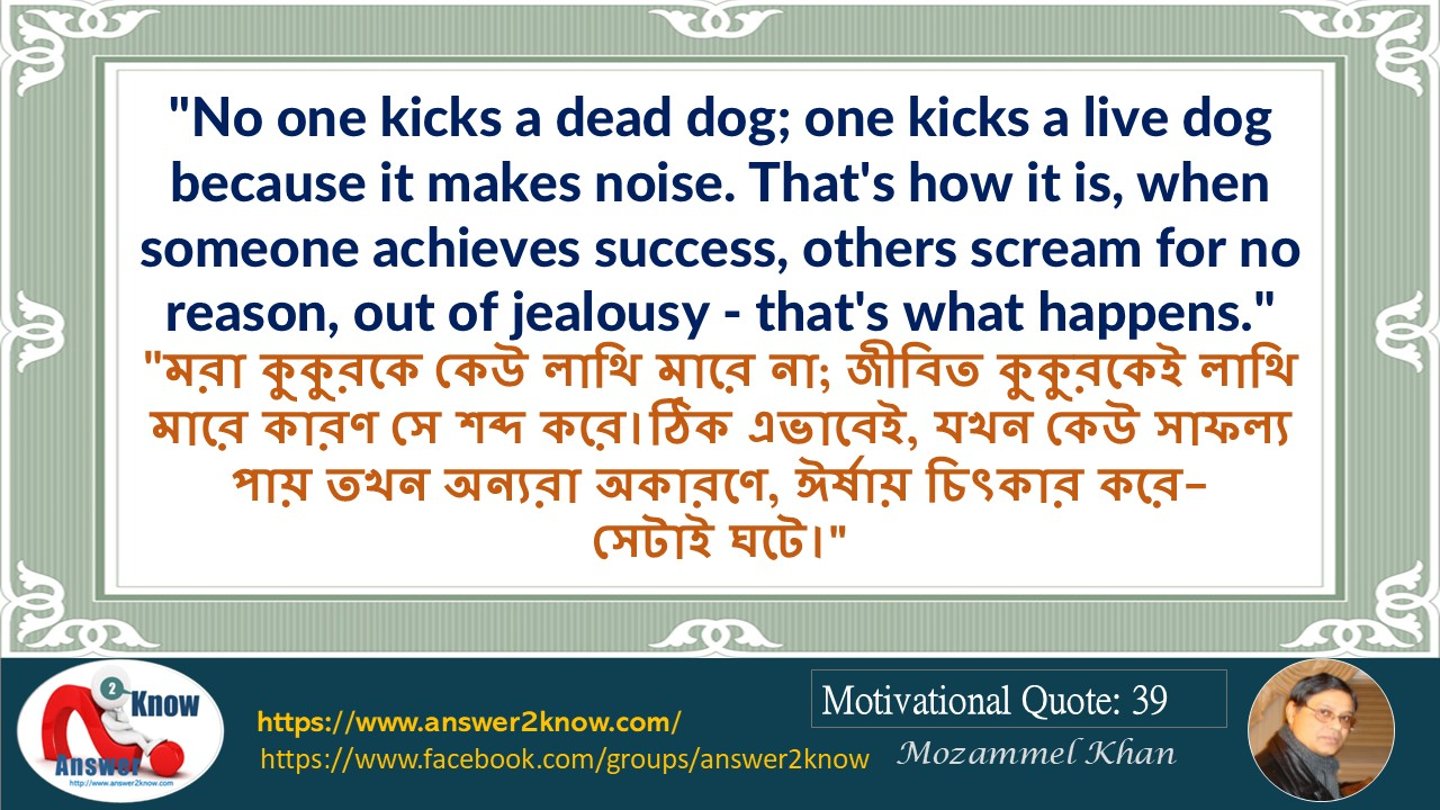 "No one kicks a dead dog; one kicks a live dog because it makes noise. That's how it is, when someone achieves success, others scream for no reason, out of jealousy - that's what happens."

"মরা কুকুরকে কেউ লাথি মারে না; জীবিত কুকুরকেই লাথি মারে কারণ সে শব্দ করে। ঠিক এভাবেই, যখন কেউ সাফল্য পায় তখন অন্যরা অকারণে, ঈর্ষায় চিৎকার করে– সেটাই ঘটে।"

2 Know
Answer
http://www.answer2know.com

https://www.answer2know.com/
https://www.facebook.com/groups/answer2know

Motivational Quote: 39
Mozammel Khan